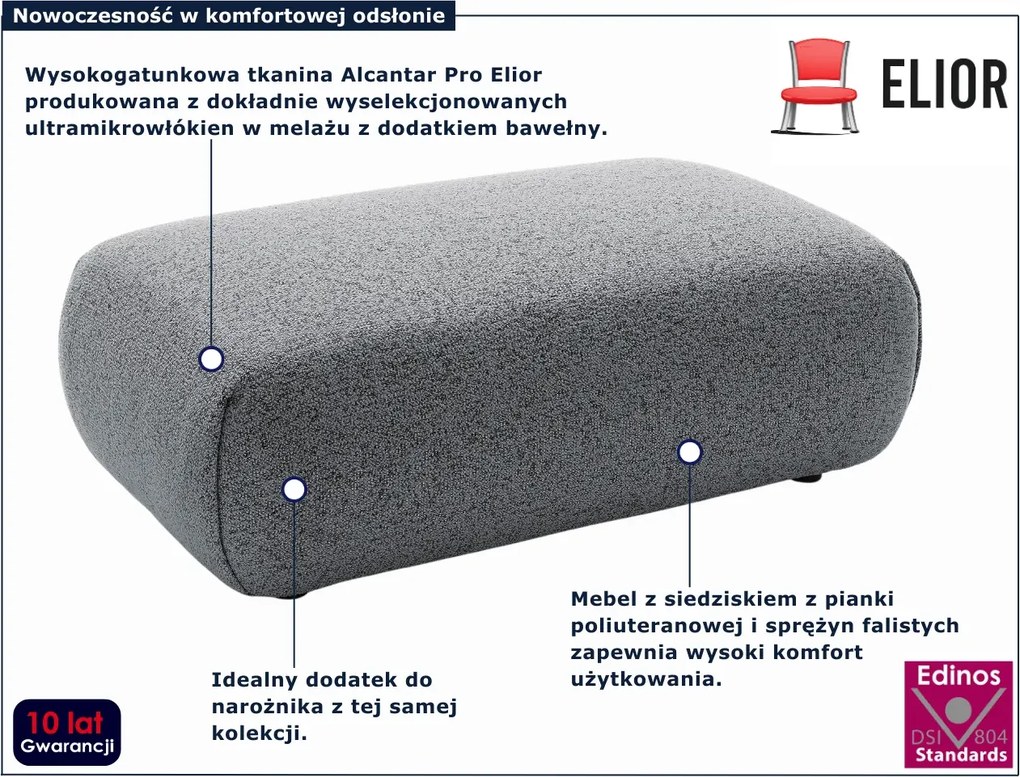 Nowoczesność w komfortowej odsłonie

ELIOR

Wysokogatunkowa tkanina Alcantar Pro Elior produkowana z dokładnie wyselekcjonowanych ultramikrowłókien w melażu z dodatkiem bawełny.

Mebel z siedziskiem z pianki poliuteranowej i sprężyn falistych zapewnia wysoki komfort użytkowania.

Idealny dodatek do narożnika z tej samej kolekcji.

10 lat Gwarancji

Edinos DSI 804 Standards